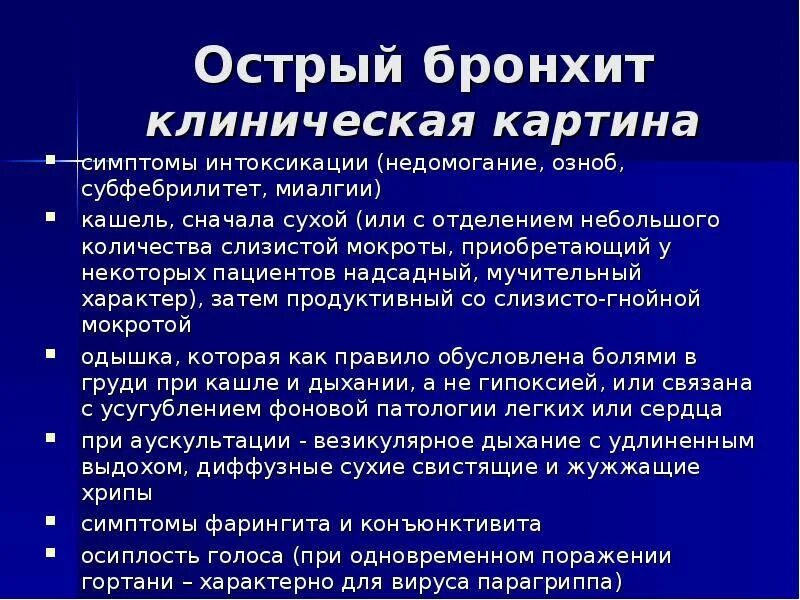 Острый бронхит
клиническая картина

- симптомы интоксикации (недомогание, озноб, субфебрилитет, миалгии)
- кашель, сначала сухой (или с отделением небольшого количества слизистой мокроты, приобретающий у некоторых пациентов надсадный, мучительный характер), затем продуктивный со слизисто-гнойной мокротой
- одышка, которая как правило обусловлена болями в груди при кашле и дыхании, а не гипоксией, или связана с усугублением фоновой патологии легких или сердца
- при аускультации - везикулярное дыхание с удлиненным выдохом, диффузные сухие свистящие и жужжащие хрипы
- симптомы фарингита и конъюнктивита
- осиплость голоса (при одновременном поражении гортани – характерно для вируса парагриппа)